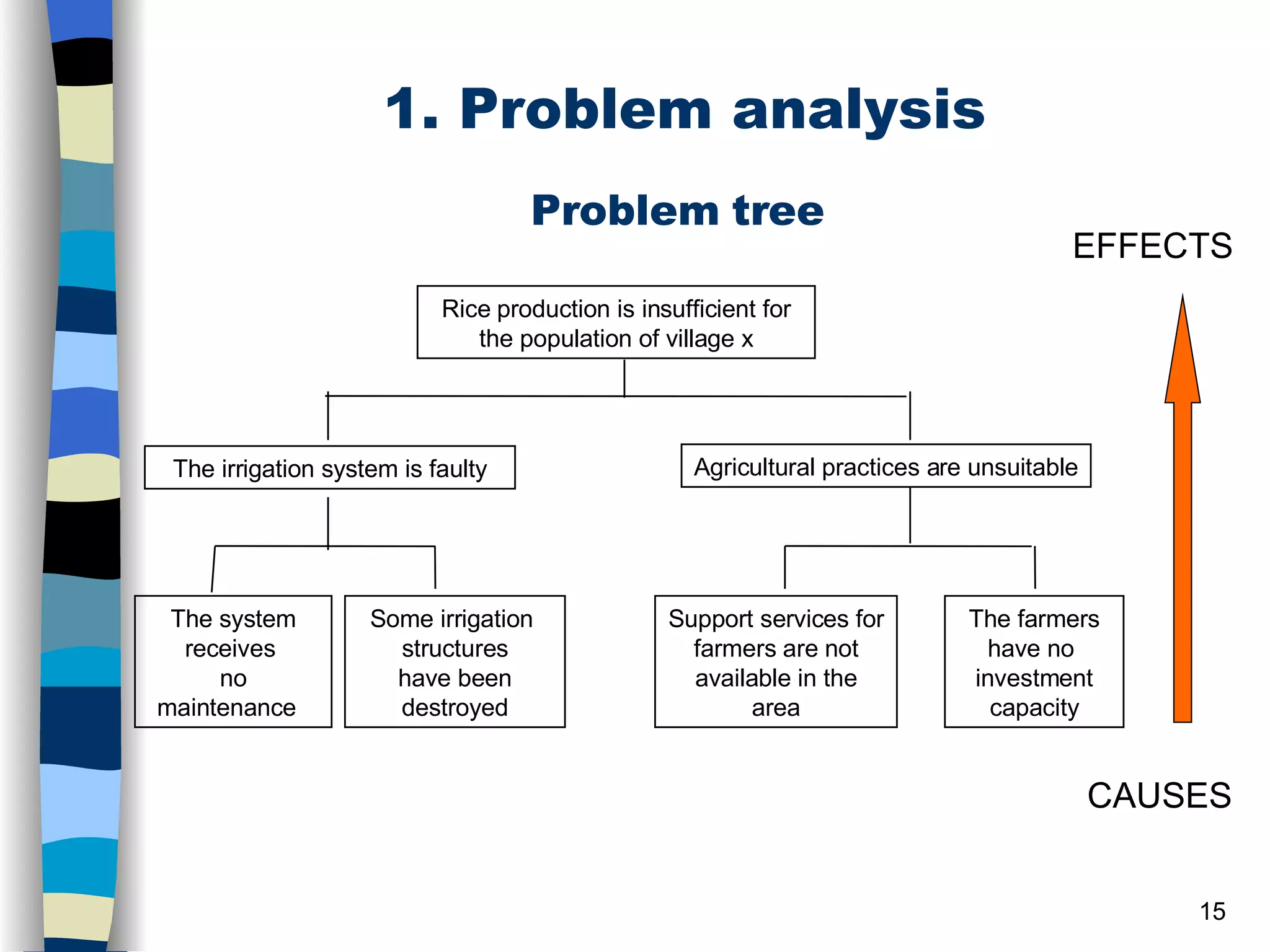 1. Problem analysis

Problem tree

EFFECTS

Rice production is insufficient for the population of village x

The irrigation system is faulty

Agricultural practices are unsuitable

The system receives no maintenance

Some irrigation structures have been destroyed

Support services for farmers are not available in the area

The farmers have no investment capacity

CAUSES

15